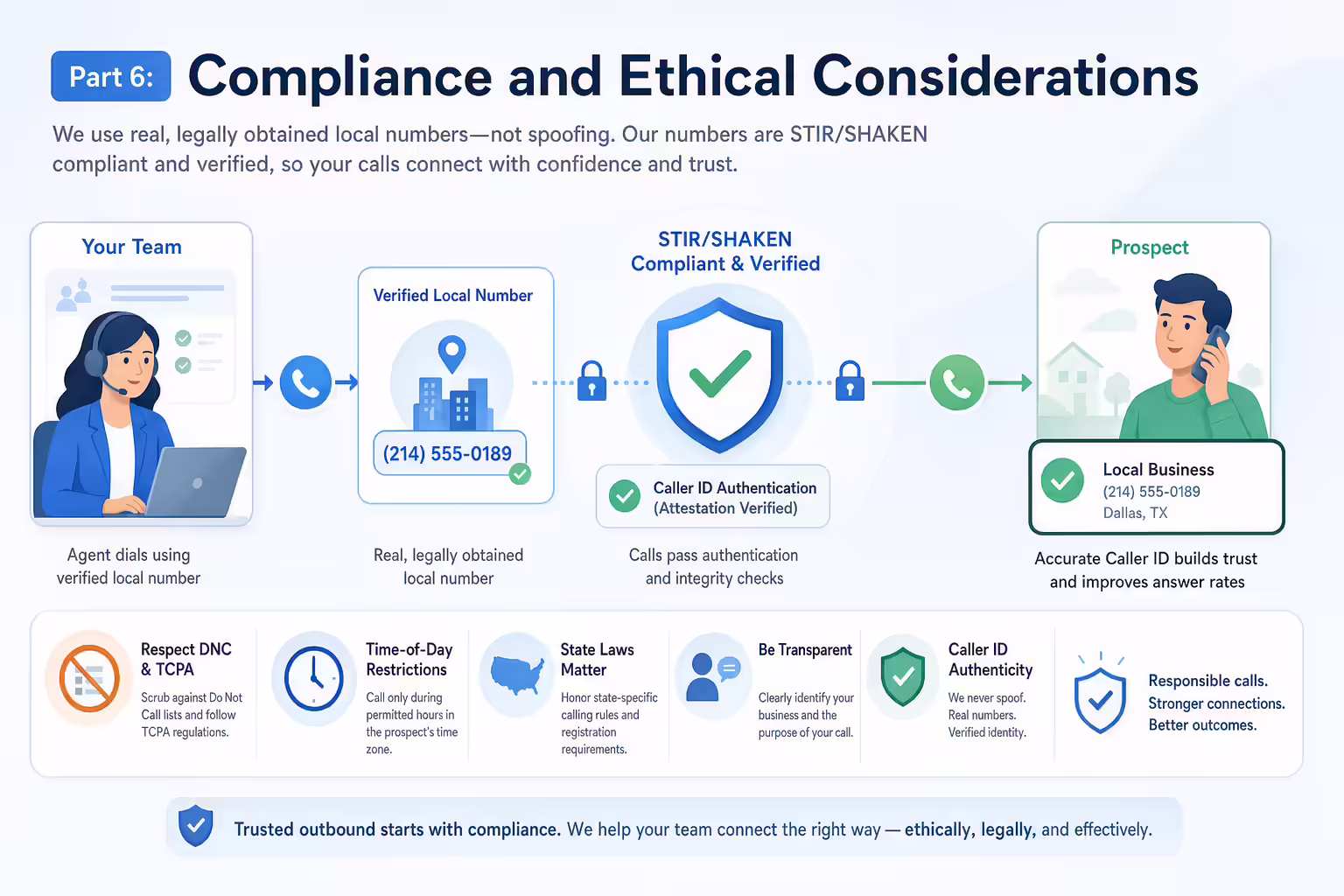 Part 6: Compliance and Ethical Considerations

We use real, legally obtained local numbers—not spoofing. Our numbers are STIR/SHAKEN compliant and verified, so your calls connect with confidence and trust.

Your Team

Agent dials using verified local number

Verified Local Number

(214) 555-0189

Real, legally obtained local number

STIR/SHAKEN Compliant & Verified

Caller ID Authentication (Attestation Verified)

Calls pass authentication and integrity checks

Prospect

Local Business
(214) 555-0189
Dallas, TX

Accurate Caller ID builds trust and improves answer rates

Respect DNC & TCPA
Scrub against Do Not Call lists and follow TCPA regulations.

Time-of-Day Restrictions
Call only during permitted hours in the prospect's time zone.

State Laws Matter
Honor state-specific calling rules and registration requirements.

Be Transparent
Clearly identify your business and the purpose of your call.

Caller ID Authenticity
We never spoof. Real numbers. Verified identity.

Responsible calls. Stronger connections. Better outcomes.

Trusted outbound starts with compliance. We help your team connect the right way — ethically, legally, and effectively.